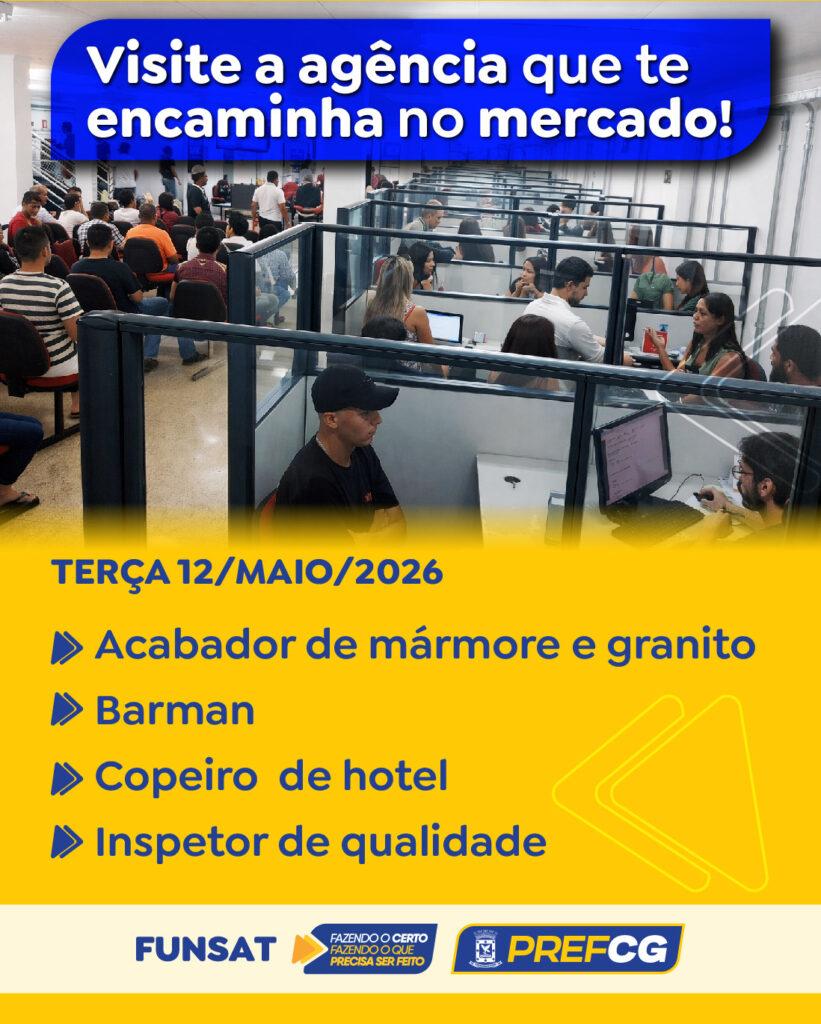 Visite a agência que te encaminha no mercado!

TERÇA 12/MAIO/2026

Acabador de mármore e granito

Barman

Copeiro de hotel

Inspetor de qualidade

FUNSAT FAZENDO O CERTO FAZENDO O QUE PRECISA SER FEITO PREFCG